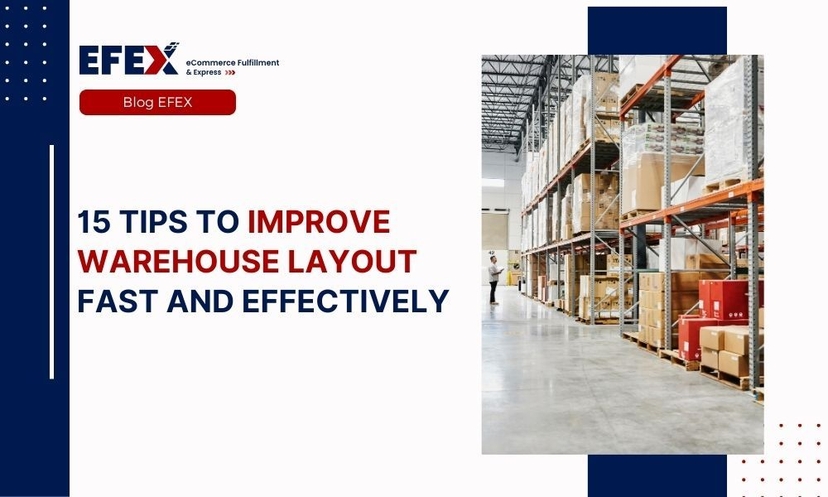 EFEX eCommerce Fulfillment & Express

Blog EFEX

15 TIPS TO IMPROVE WAREHOUSE LAYOUT FAST AND EFFECTIVELY